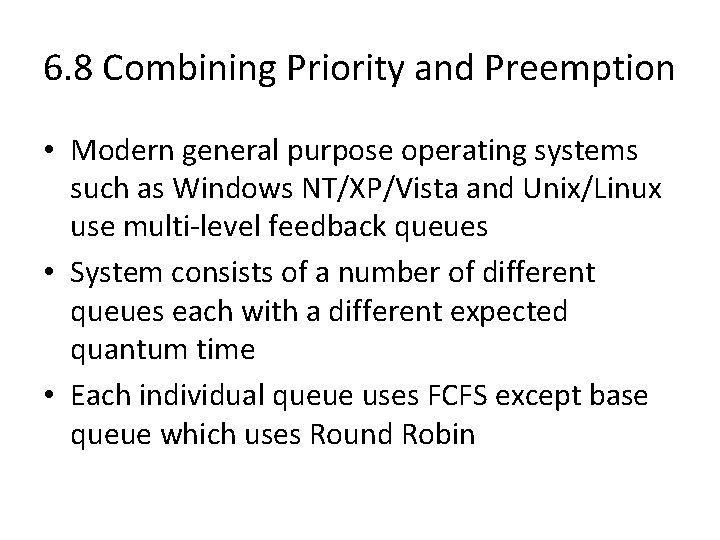 6.8 Combining Priority and Preemption

• Modern general purpose operating systems such as Windows NT/XP/Vista and Unix/Linux use multi-level feedback queues

• System consists of a number of different queues each with a different expected quantum time

• Each individual queue uses FCFS except base queue which uses Round Robin